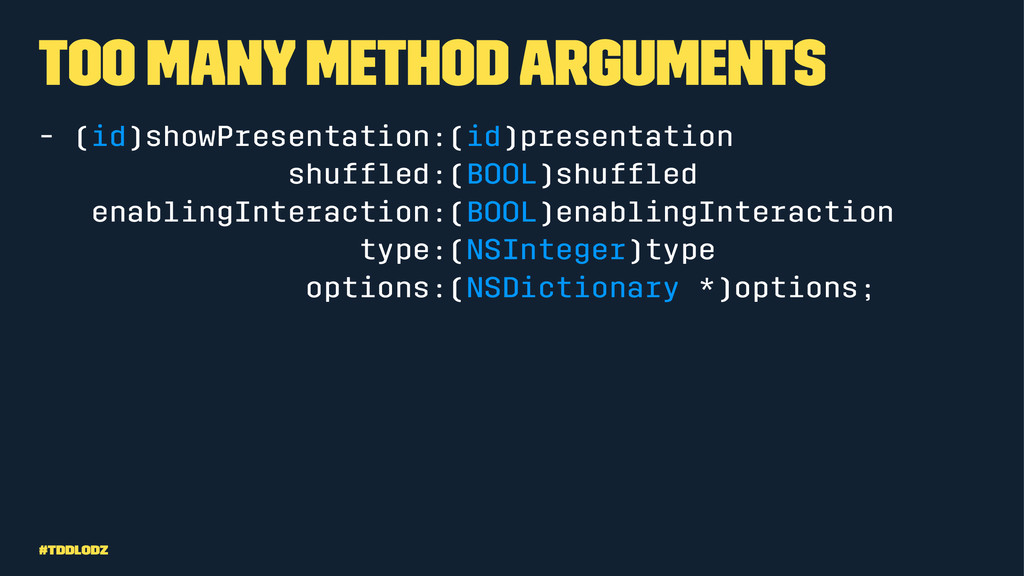 TOO MANY METHOD ARGUMENTS

- (id)showPresentation:(id)presentation
shuffled:(BOOL)shuffled
enablingInteraction:(BOOL)enablingInteraction
type:(NSInteger)type
options:(NSDictionary *)options;

#TDDLODZ